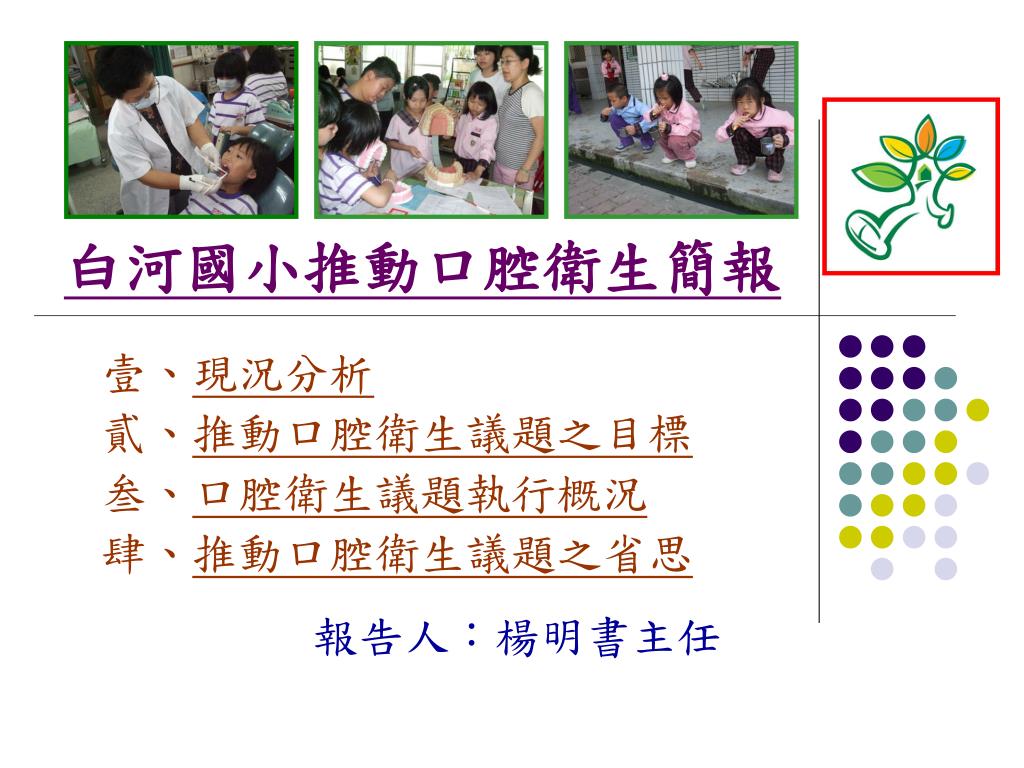 白河國小推動口腔衛生簡報

壹、現況分析
貳、推動口腔衛生議題之目標
叁、口腔衛生議題執行概況
肆、推動口腔衛生議題之省思

報告人：楊明書主任